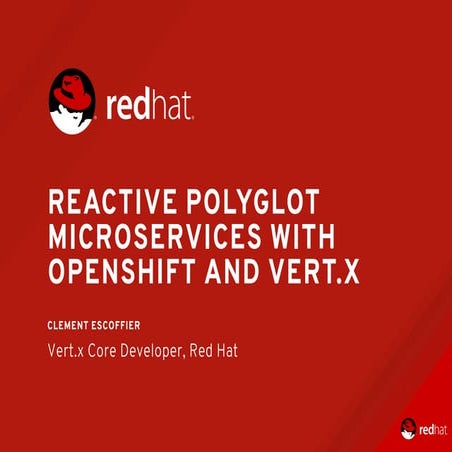 redhat.

REACTIVE POLYGLOT MICROSERVICES WITH OPENSHIFT AND VERT.X

CLEMENT ESCOFFIER

Vert.x Core Developer, Red Hat

redhat